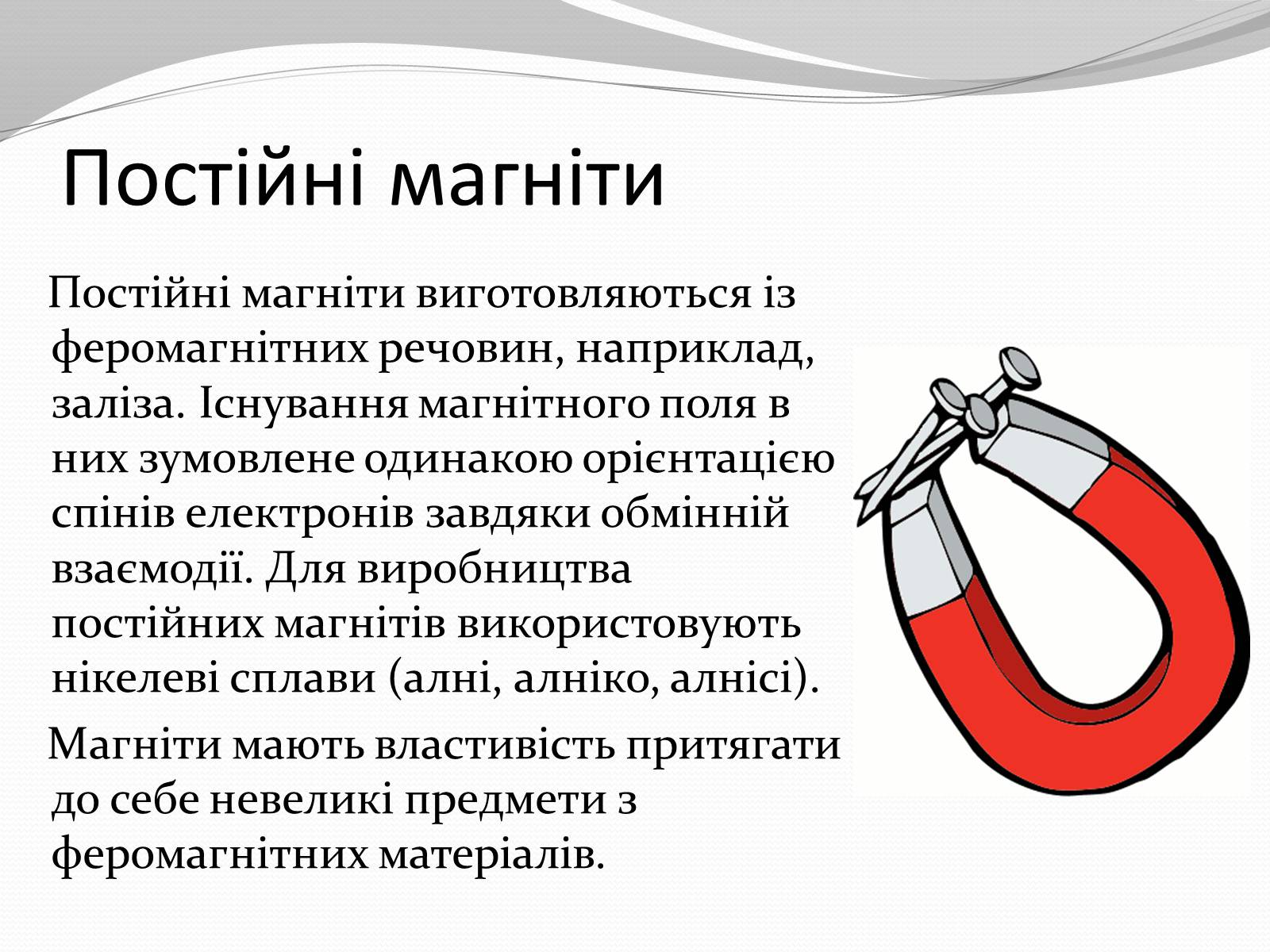 Постійні магніти

Постійні магніти виготовляються із феромагнітних речовин, наприклад, заліза. Існування магнітного поля в них зумовлене одинакою орієнтацією спінів електронів завдяки обмінній взаємодії. Для виробництва постійних магнітів використовують нікелеві сплави (алні, алніко, алнісі).

Магніти мають властивість притягати до себе невеликі предмети з феромагнітних матеріалів.